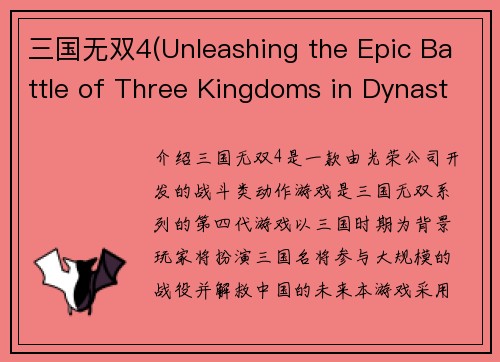 三国无双4(Unleashing the Epic Battle of Three Kingdoms in Dynast

介绍三国无双4是一款由光荣公司开发的战斗类动作游戏是三国无双系列的第四代游戏以三国时期为背景玩家将扮演三国名将参与大规模的战役并解救中国的未来本游戏采用